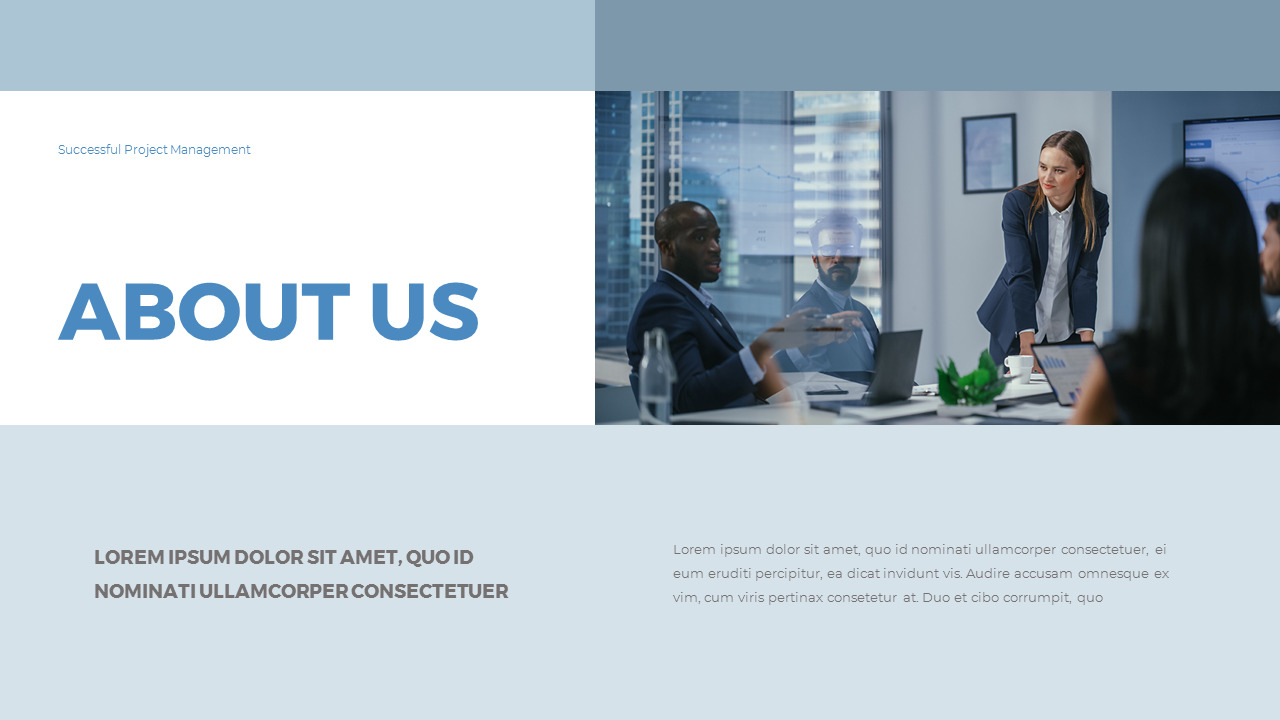 Successful Project Management

ABOUT US

LOREM IPSUM DOLOR SIT AMET, QUO ID NOMINATI ULLAMCORPER CONSECTETUER

Lorem ipsum dolor sit amet, quo id nominati ullamcorper consectetuer, ei eum eruditi percipitur, ea dicat invidunt vis. Audire accusam omnesque ex vim, cum viris pertinax consetetur at. Duo et cibo corrumpit, quo